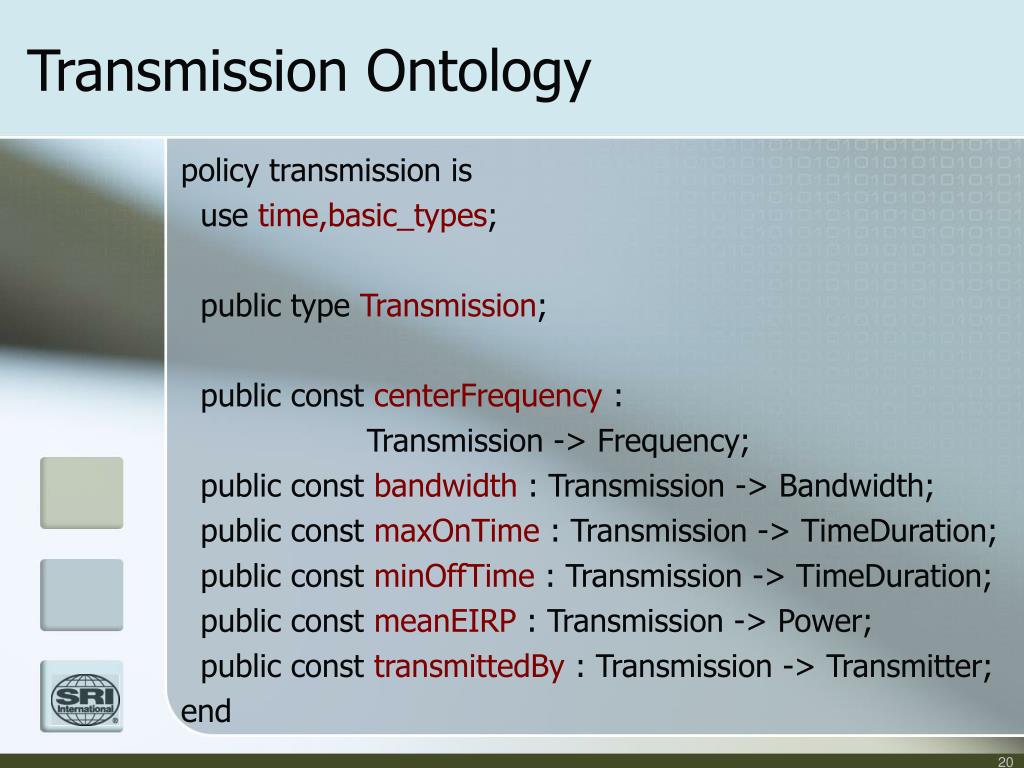 Transmission Ontology

policy transmission is
use time,basic_types;

public type Transmission;

public const centerFrequency :
Transmission -> Frequency;
public const bandwidth : Transmission -> Bandwidth;
public const maxOnTime : Transmission -> TimeDuration;
public const minOffTime : Transmission -> TimeDuration;
public const meanEIRP : Transmission -> Power;
public const transmittedBy : Transmission -> Transmitter;
end

SRI International

20